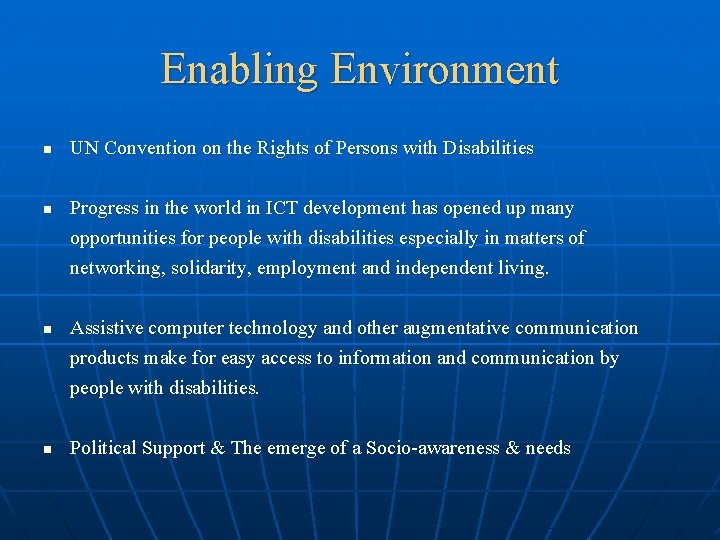 Enabling Environment

- UN Convention on the Rights of Persons with Disabilities

- Progress in the world in ICT development has opened up many opportunities for people with disabilities especially in matters of networking, solidarity, employment and independent living.

- Assistive computer technology and other augmentative communication products make for easy access to information and communication by people with disabilities.

- Political Support & The emerge of a Socio-awareness & needs